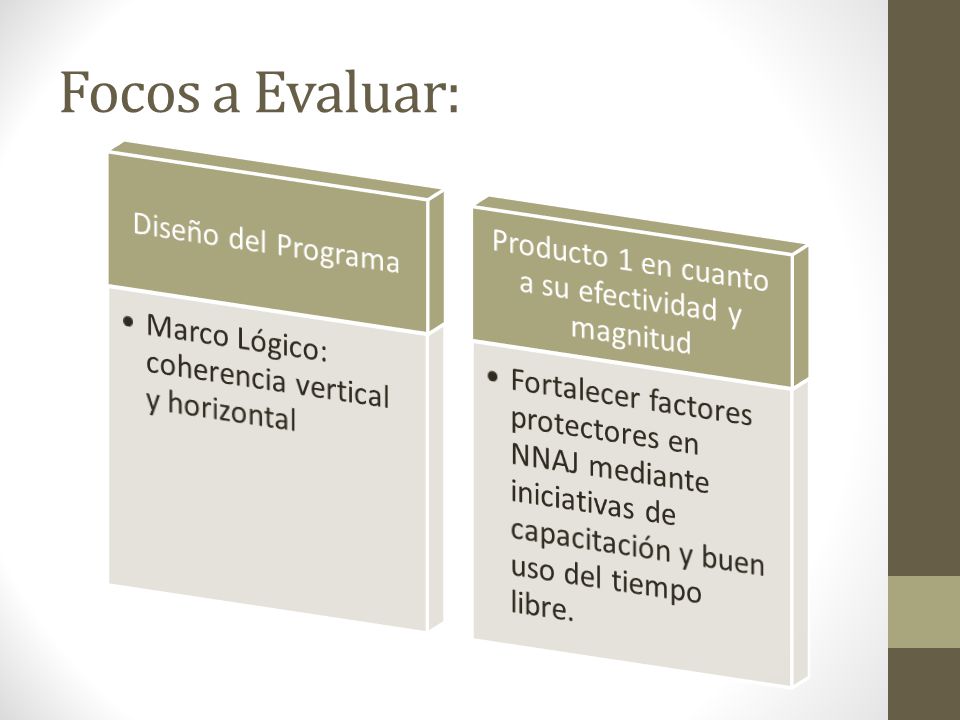 Focos a Evaluar:

Diseño del Programa

• Marco Lógico: coherencia vertical y horizontal

Producto 1 en cuanto a su efectividad y magnitud

• Fortalecer factores protectores en NNAJ mediante iniciativas de capacitación y buen uso del tiempo libre.